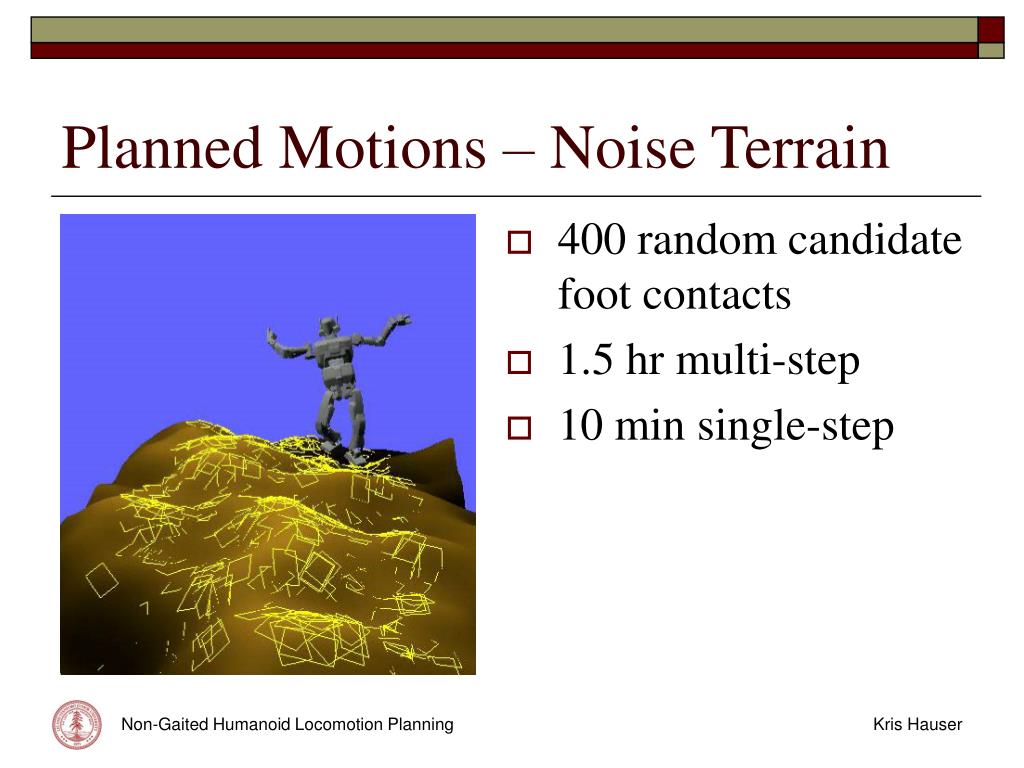 Planned Motions – Noise Terrain

400 random candidate foot contacts

1.5 hr multi-step

10 min single-step

Non-Gaited Humanoid Locomotion Planning

Kris Hauser